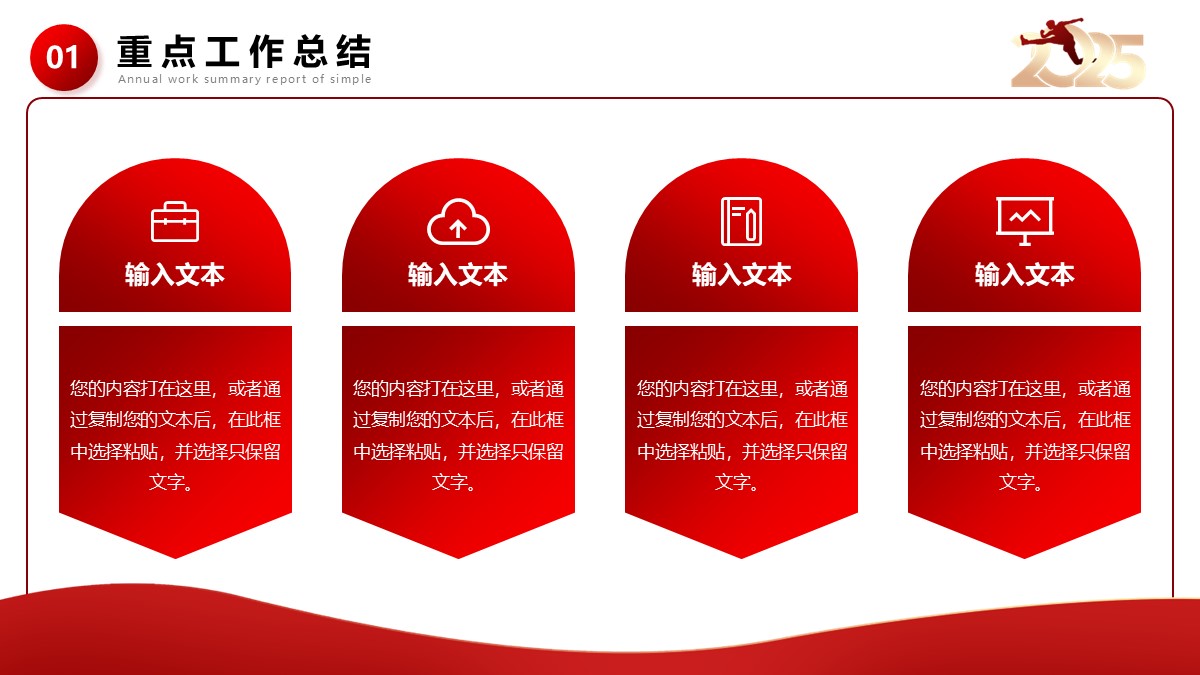 01 重点工作总结
Annual work summary report of simple

2025

输入文本
您的内容打在这里，或者通过复制您的文本后，在此框中选择粘贴，并选择只保留文字。

输入文本
您的内容打在这里，或者通过复制您的文本后，在此框中选择粘贴，并选择只保留文字。

输入文本
您的内容打在这里，或者通过复制您的文本后，在此框中选择粘贴，并选择只保留文字。

输入文本
您的内容打在这里，或者通过复制您的文本后，在此框中选择粘贴，并选择只保留文字。